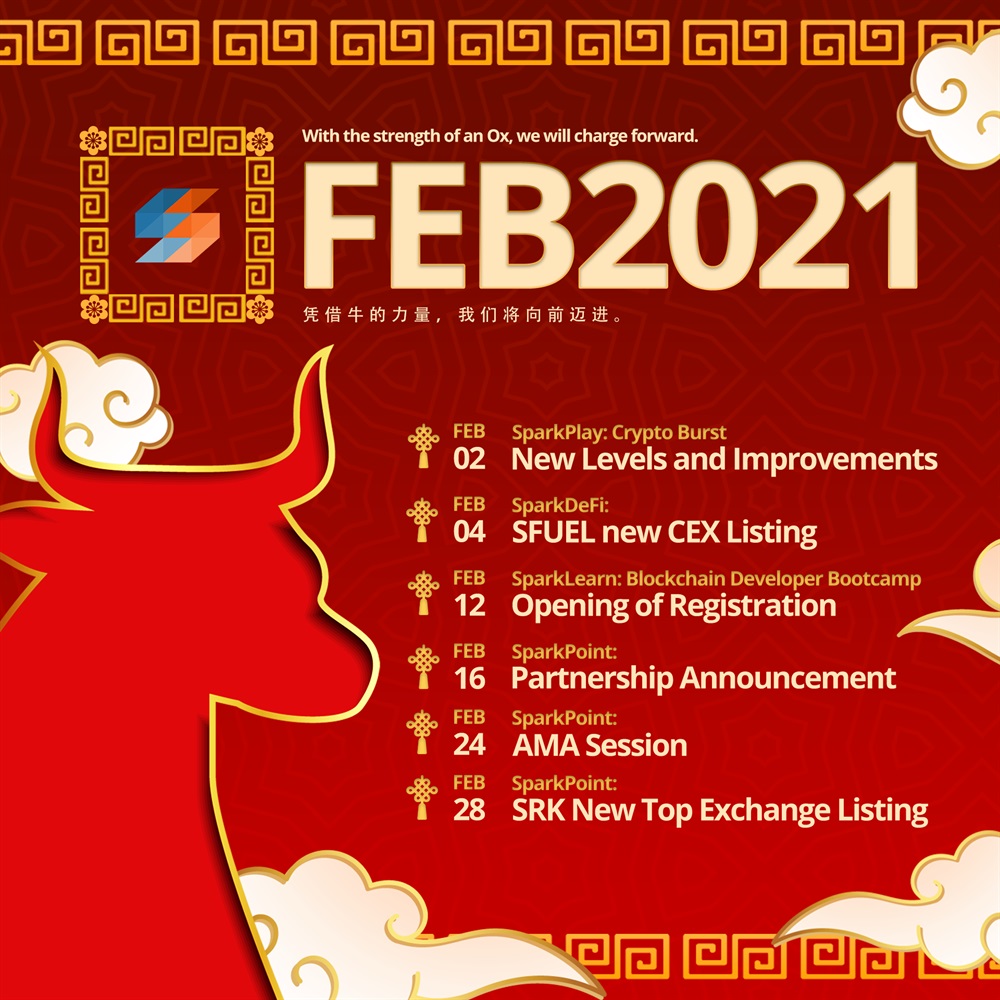 With the strength of an Ox, we will charge forward.

FEB2021

凭借牛的力量，我们将向前迈进。

FEB 02 SparkPlay: Crypto Burst
New Levels and Improvements

FEB 04 SparkDeFi:
SFUEL new CEX Listing

FEB 12 SparkLearn: Blockchain Developer Bootcamp
Opening of Registration

FEB 16 SparkPoint:
Partnership Announcement

FEB 24 SparkPoint:
AMA Session

FEB 28 SparkPoint:
SRK New Top Exchange Listing